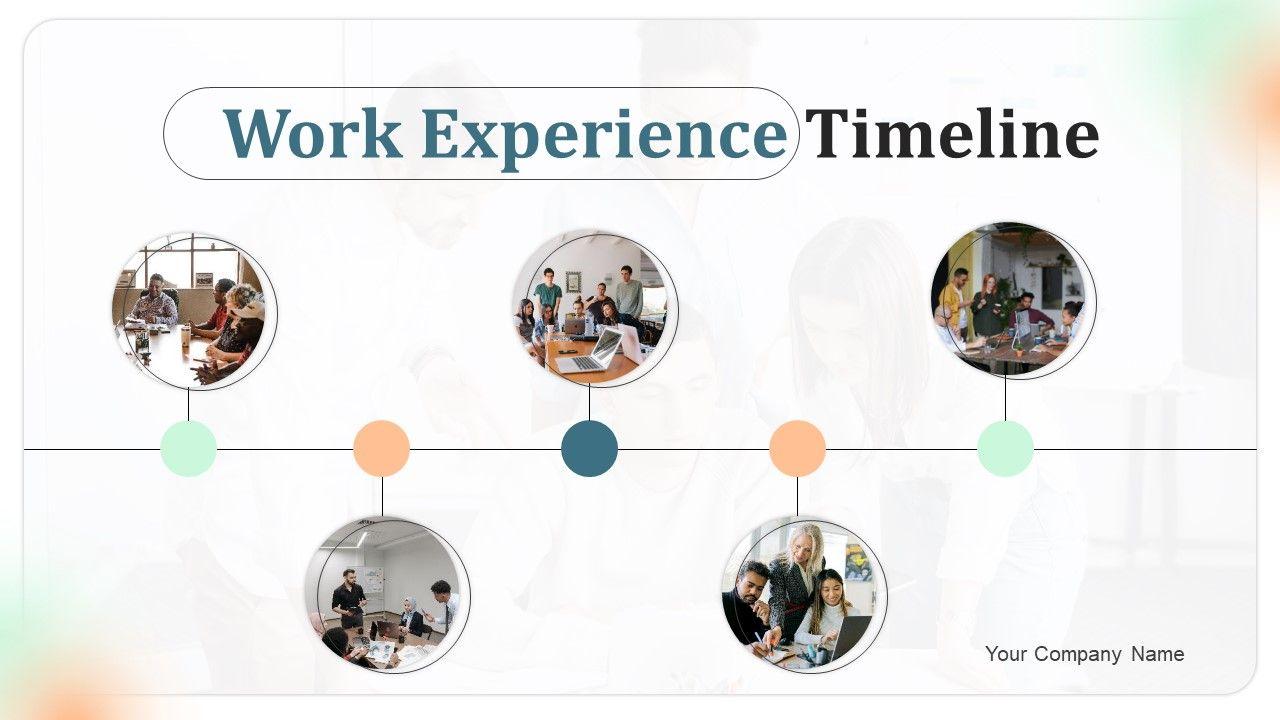 Work Experience Timeline

Your Company Name